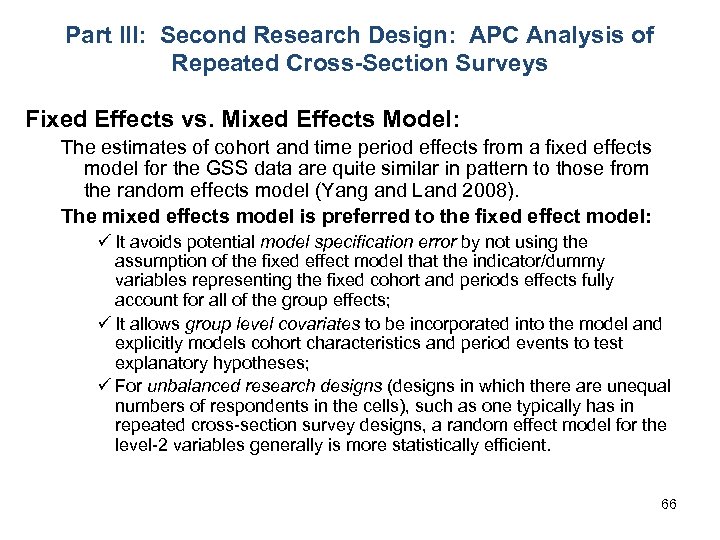 Part III: Second Research Design: APC Analysis of Repeated Cross-Section Surveys

Fixed Effects vs. Mixed Effects Model:

The estimates of cohort and time period effects from a fixed effects model for the GSS data are quite similar in pattern to those from the random effects model (Yang and Land 2008).

The mixed effects model is preferred to the fixed effect model:

✓ It avoids potential model specification error by not using the assumption of the fixed effect model that the indicator/dummy variables representing the fixed cohort and periods effects fully account for all of the group effects;

✓ It allows group level covariates to be incorporated into the model and explicitly models cohort characteristics and period events to test explanatory hypotheses;

✓ For unbalanced research designs (designs in which there are unequal numbers of respondents in the cells), such as one typically has in repeated cross-section survey designs, a random effect model for the level-2 variables generally is more statistically efficient.

66